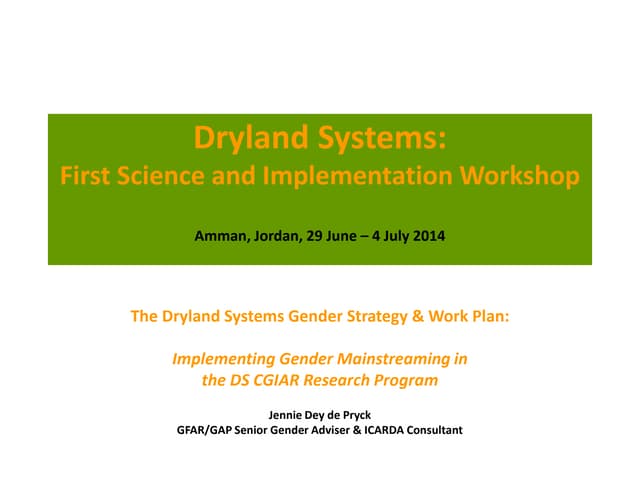 Dryland Systems:
First Science and Implementation Workshop

Amman, Jordan, 29 June – 4 July 2014

The Dryland Systems Gender Strategy & Work Plan:

Implementing Gender Mainstreaming in the DS CGIAR Research Program

Jennie Dey de Pryck
GFAR/GAP Senior Gender Adviser & ICARDA Consultant